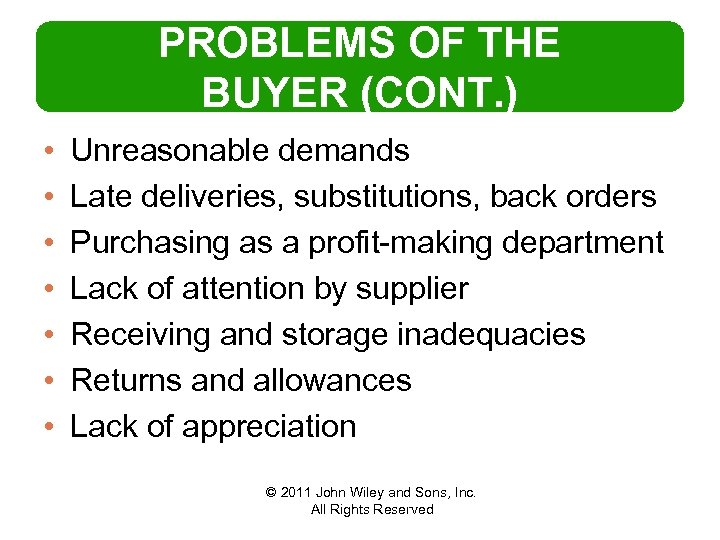 PROBLEMS OF THE BUYER (CONT.)

• Unreasonable demands
• Late deliveries, substitutions, back orders
• Purchasing as a profit-making department
• Lack of attention by supplier
• Receiving and storage inadequacies
• Returns and allowances
• Lack of appreciation

© 2011 John Wiley and Sons, Inc.
All Rights Reserved